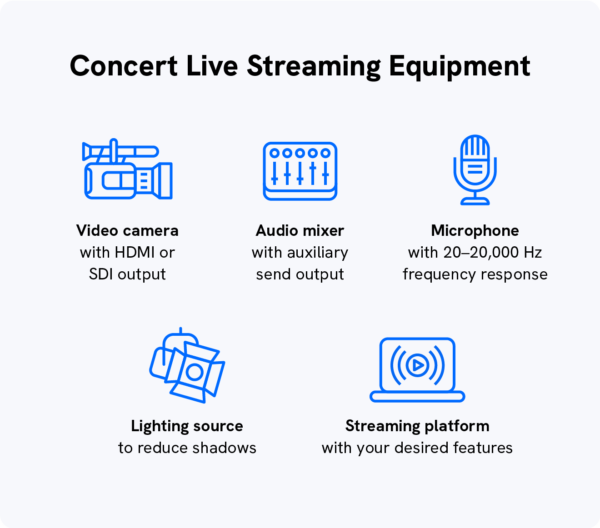 Concert Live Streaming Equipment

Video camera
with HDMI or SDI output

Audio mixer
with auxiliary send output

Microphone
with 20–20,000 Hz frequency response

Lighting source
to reduce shadows

Streaming platform
with your desired features